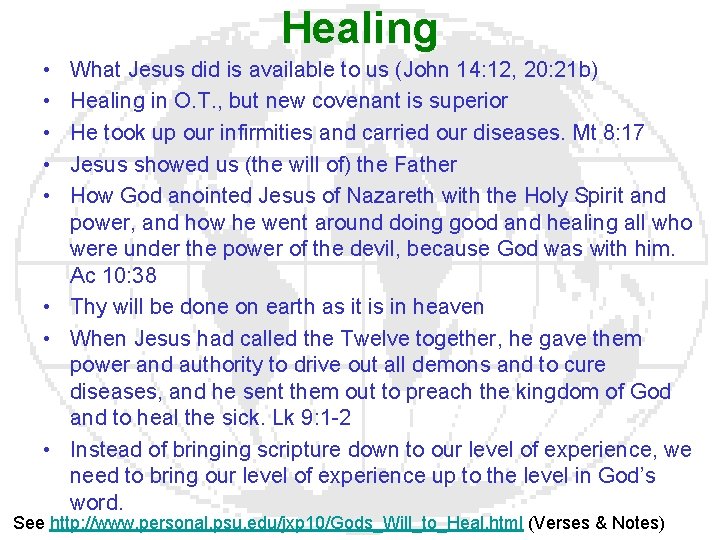 Healing

• What Jesus did is available to us (John 14:12, 20:21b)
• Healing in O.T., but new covenant is superior
• He took up our infirmities and carried our diseases. Mt 8:17
• Jesus showed us (the will of) the Father
• How God anointed Jesus of Nazareth with the Holy Spirit and power, and how he went around doing good and healing all who were under the power of the devil, because God was with him. Ac 10:38
• Thy will be done on earth as it is in heaven
• When Jesus had called the Twelve together, he gave them power and authority to drive out all demons and to cure diseases, and he sent them out to preach the kingdom of God and to heal the sick. Lk 9:1-2
• Instead of bringing scripture down to our level of experience, we need to bring our level of experience up to the level in God's word.

See http://www.personal.psu.edu/jxp10/Gods_Will_to_Heal.html (Verses & Notes)